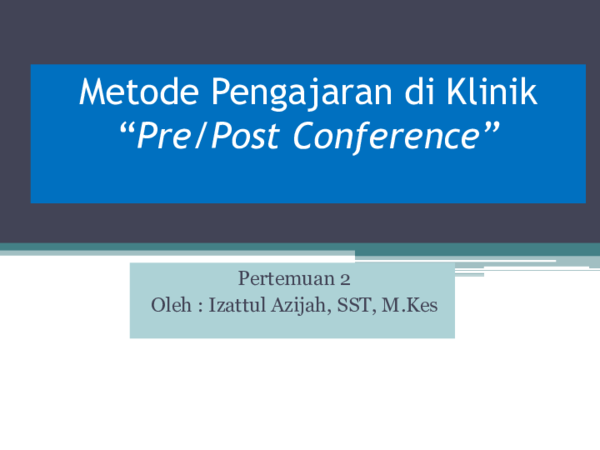 Metode Pengajaran di Klinik
“Pre/Post Conference”

Pertemuan 2
Oleh : Izattul Azijah, SST, M.Kes